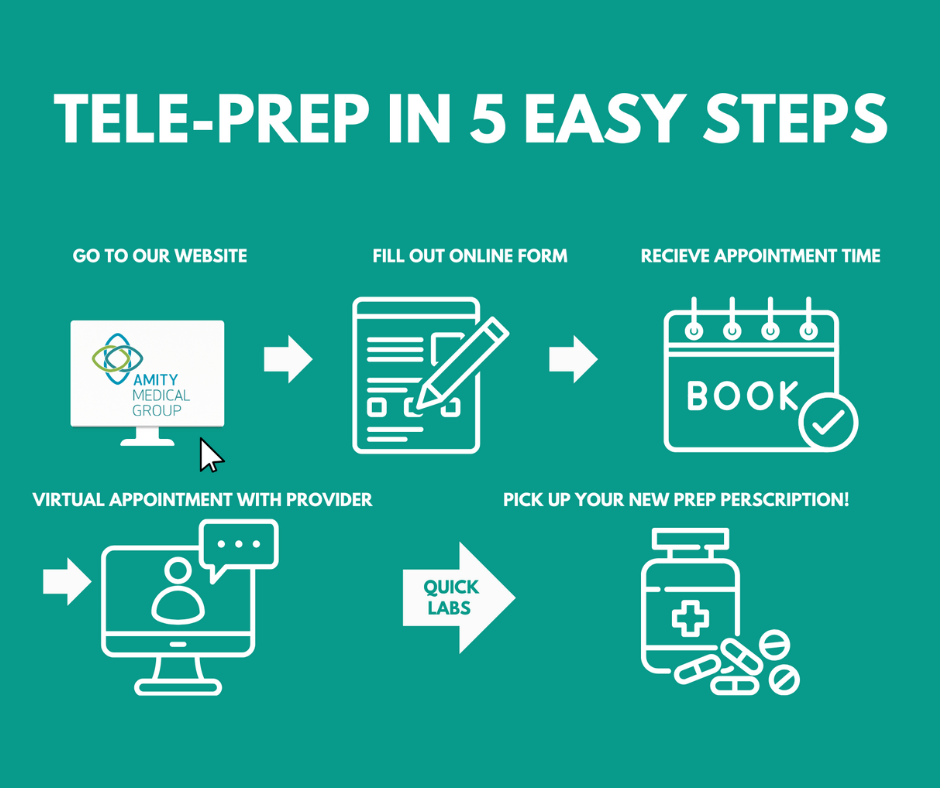 TELE-PREP IN 5 EASY STEPS

GO TO OUR WEBSITE

AMITY MEDICAL GROUP

FILL OUT ONLINE FORM

RECIEVE APPOINTMENT TIME

BOOK

VIRTUAL APPOINTMENT WITH PROVIDER

QUICK LABS

PICK UP YOUR NEW PREP PERSCRIPTION!